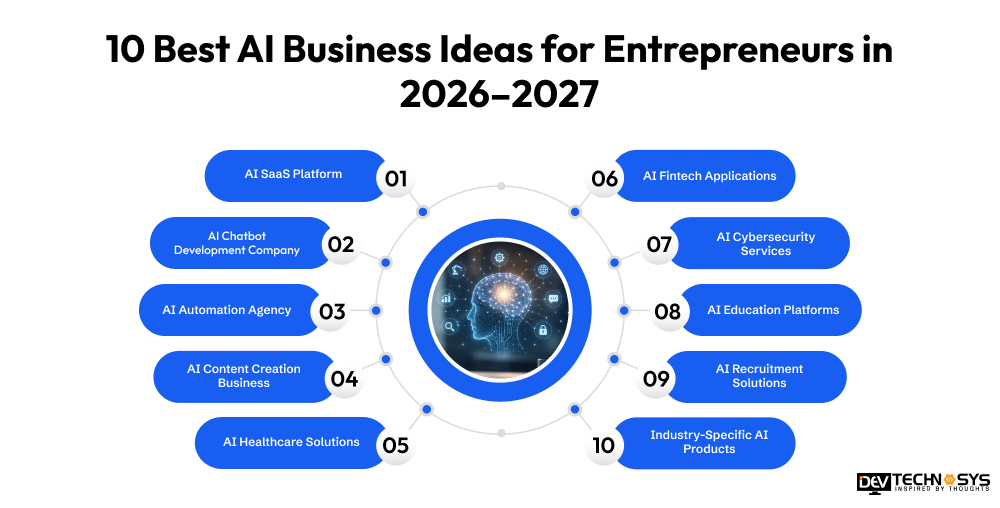 10 Best AI Business Ideas for Entrepreneurs in 2026–2027

AI SaaS Platform 01

AI Chatbot Development Company 02

AI Automation Agency 03

AI Content Creation Business 04

AI Healthcare Solutions 05

06 AI Fintech Applications

07 AI Cybersecurity Services

08 AI Education Platforms

09 AI Recruitment Solutions

10 Industry-Specific AI Products

DEV TECHNOSYS
INSPIRED BY THOUGHTS